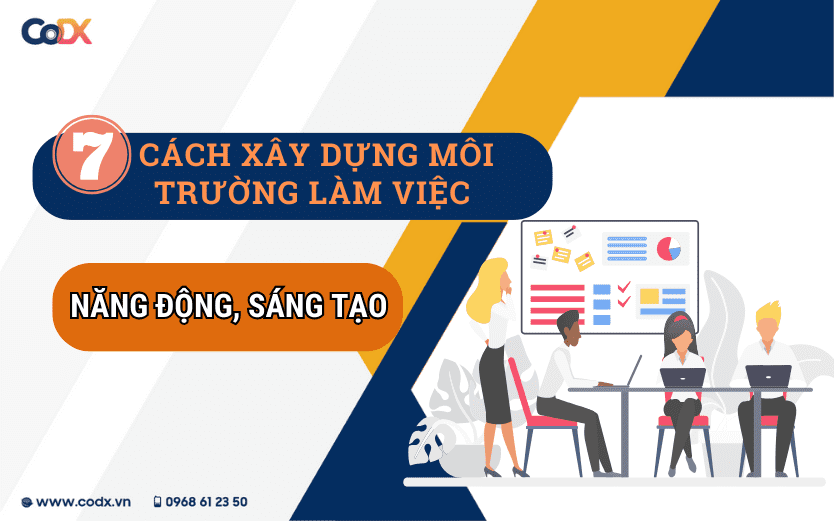 CoDX

7 CÁCH XÂY DỰNG MÔI TRƯỜNG LÀM VIỆC

NĂNG ĐỘNG, SÁNG TẠO

www.codx.vn 0968 61 23 50